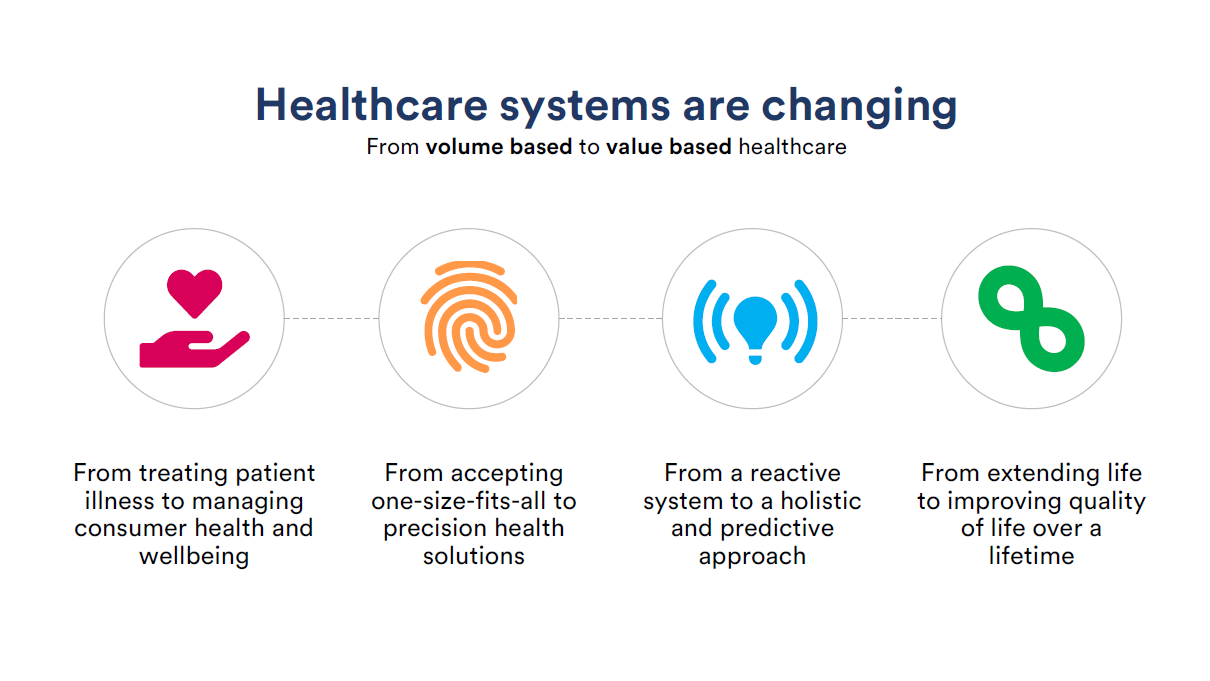 Healthcare systems are changing
From volume based to value based healthcare

From treating patient illness to managing consumer health and wellbeing

From accepting one-size-fits-all to precision health solutions

From a reactive system to a holistic and predictive approach

From extending life to improving quality of life over a lifetime